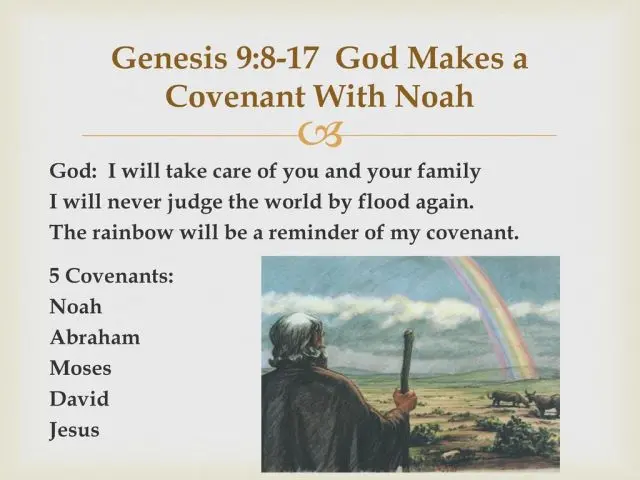 Genesis 9:8-17 God Makes a Covenant With Noah

God: I will take care of you and your family
I will never judge the world by flood again.
The rainbow will be a reminder of my covenant.

5 Covenants:
Noah
Abraham
Moses
David
Jesus